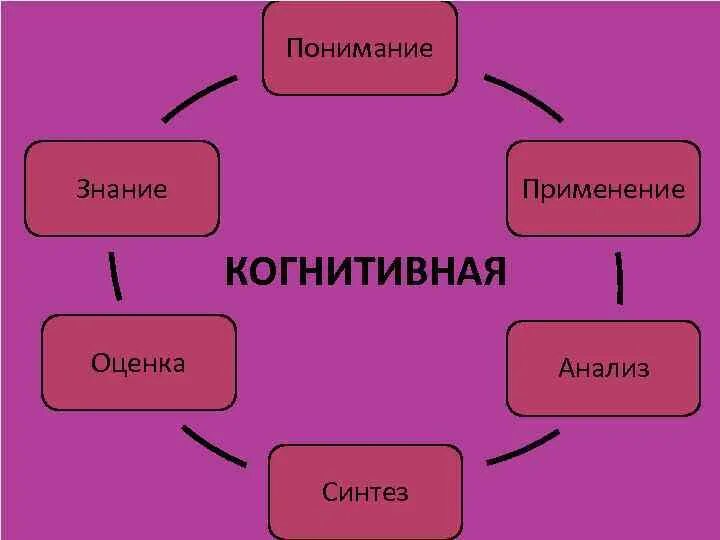 Понимание

Знание

Применение

КОГНИТИВНАЯ

Оценка

Анализ

Синтез